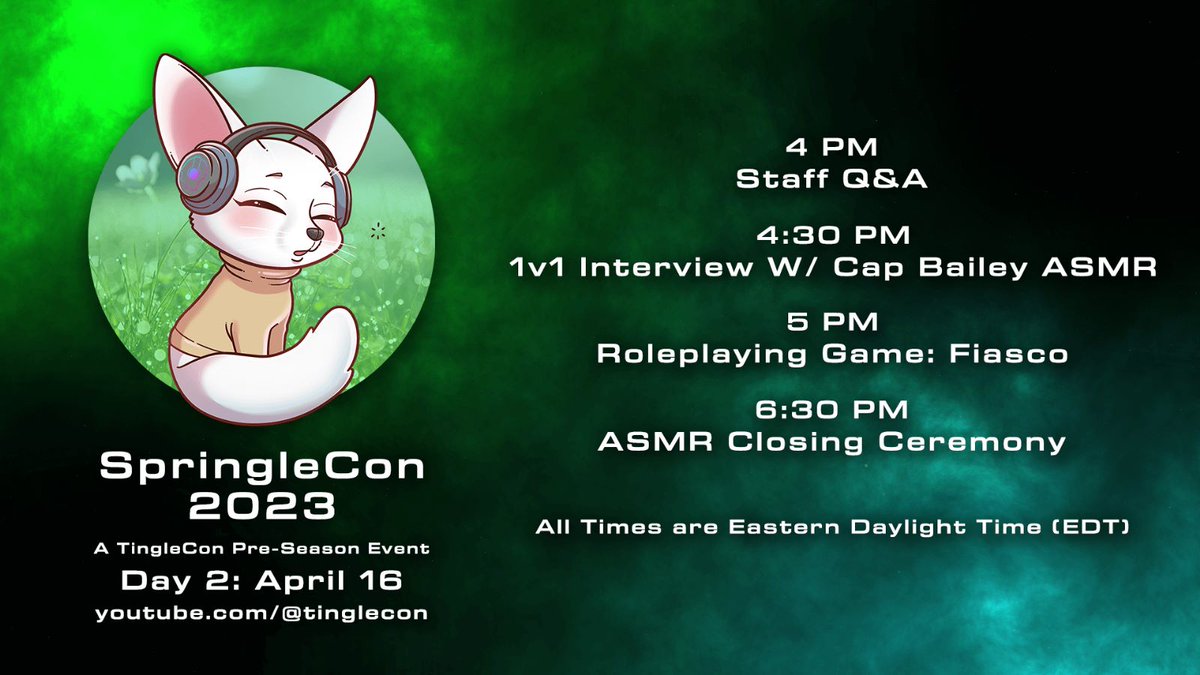 SpringleCon 2023

A TingleCon Pre-Season Event

Day 2: April 16

youtube.com/@tinglecon

4 PM
Staff Q&A

4:30 PM
1v1 Interview W/ Cap Bailey ASMR

5 PM
Roleplaying Game: Fiasco

6:30 PM
ASMR Closing Ceremony

All Times are Eastern Daylight Time (EDT)